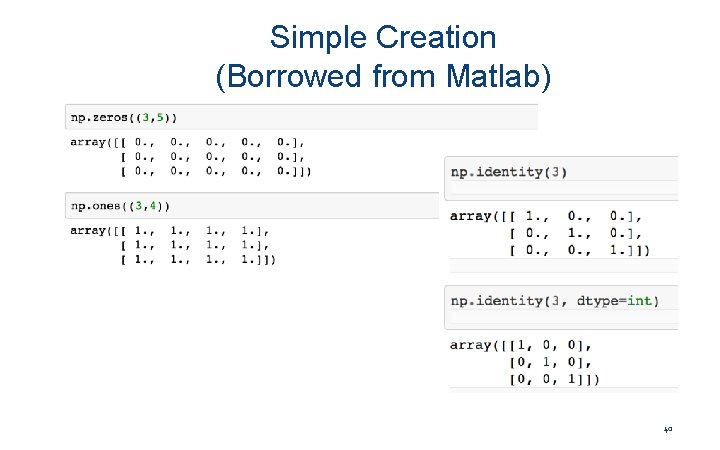 Simple Creation
(Borrowed from Matlab)

np.zeros((3,5))

array([[ 0., 0., 0., 0., 0.],
[ 0., 0., 0., 0., 0.],
[ 0., 0., 0., 0., 0.]])

np.ones((3,4))

array([[ 1., 1., 1., 1.],
[ 1., 1., 1., 1.],
[ 1., 1., 1., 1.]])

np.identity(3)

array([[ 1., 0., 0.],
[ 0., 1., 0.],
[ 0., 0., 1.]])

np.identity(3, dtype=int)

array([[1, 0, 0],
[0, 1, 0],
[0, 0, 1]])

40